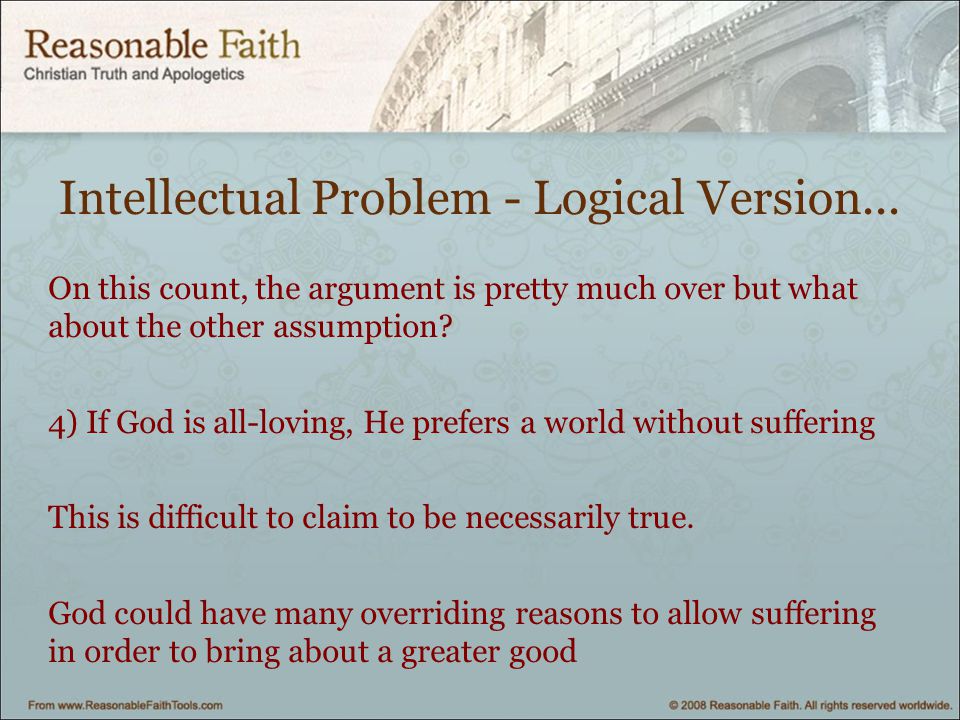 Reasonable Faith
Christian Truth and Apologetics

Intellectual Problem - Logical Version...

On this count, the argument is pretty much over but what about the other assumption?

4) If God is all-loving, He prefers a world without suffering

This is difficult to claim to be necessarily true.

God could have many overriding reasons to allow suffering in order to bring about a greater good

From www.ReasonableFaithTools.com

© 2008 Reasonable Faith. All rights reserved worldwide.